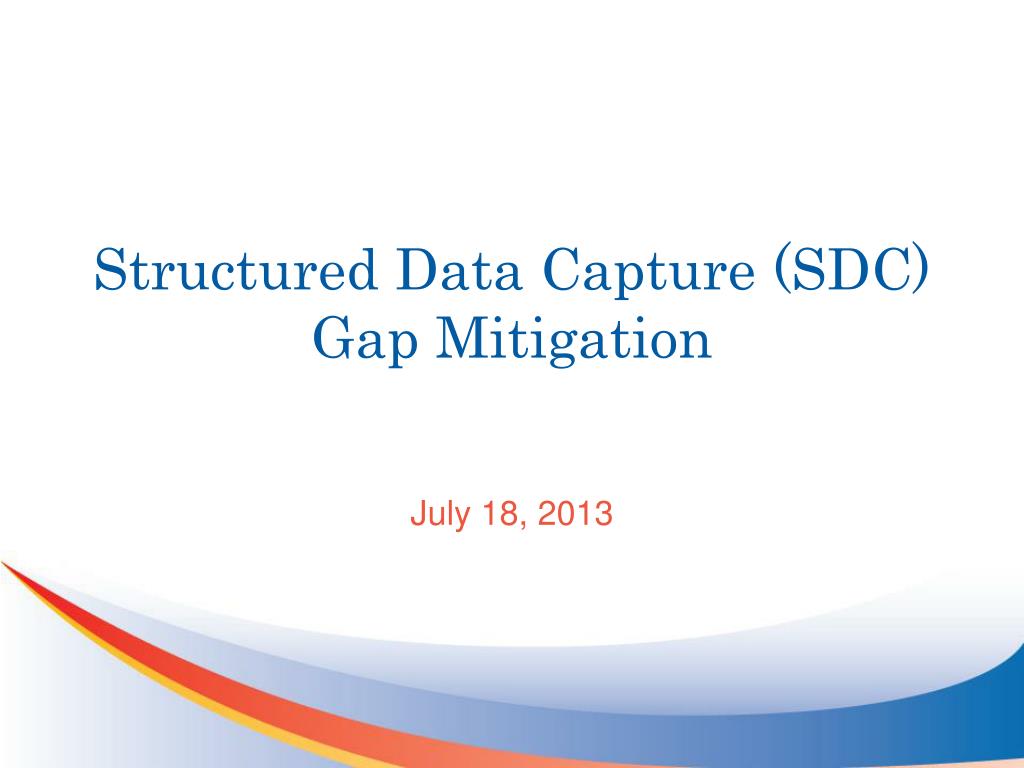 Structured Data Capture (SDC) Gap Mitigation

July 18, 2013